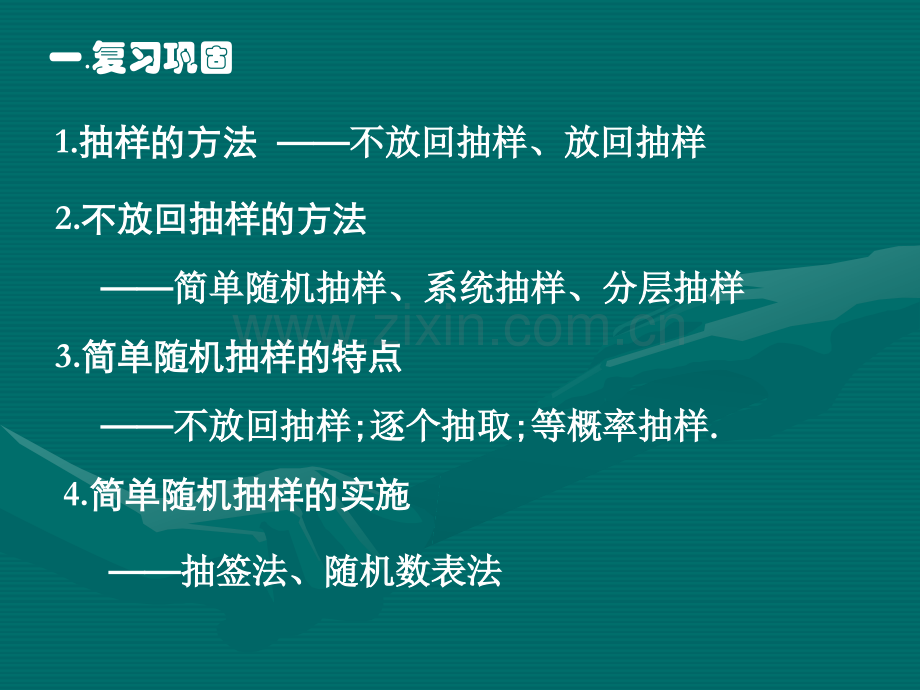 一.复习巩固

1.抽样的方法 ——不放回抽样、放回抽样

2.不放回抽样的方法

——简单随机抽样、系统抽样、分层抽样

www.zixin.com.cn

3.简单随机抽样的特点

——不放回抽样;逐个抽取;等概率抽样.

4.简单随机抽样的实施

——抽签法、随机数表法